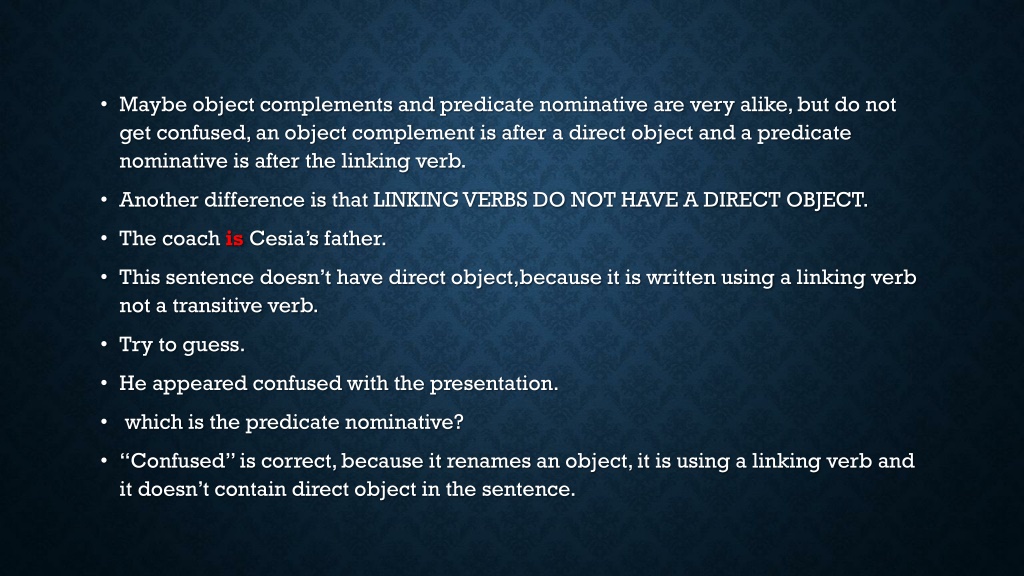 • Maybe object complements and predicate nominative are very alike, but do not get confused, an object complement is after a direct object and a predicate nominative is after the linking verb.

• Another difference is that LINKING VERBS DO NOT HAVE A DIRECT OBJECT.

• The coach is Cesia's father.

• This sentence doesn't have direct object,because it is written using a linking verb not a transitive verb.

• Try to guess.

• He appeared confused with the presentation.

• which is the predicate nominative?

• "Confused" is correct, because it renames an object, it is using a linking verb and it doesn't contain direct object in the sentence.